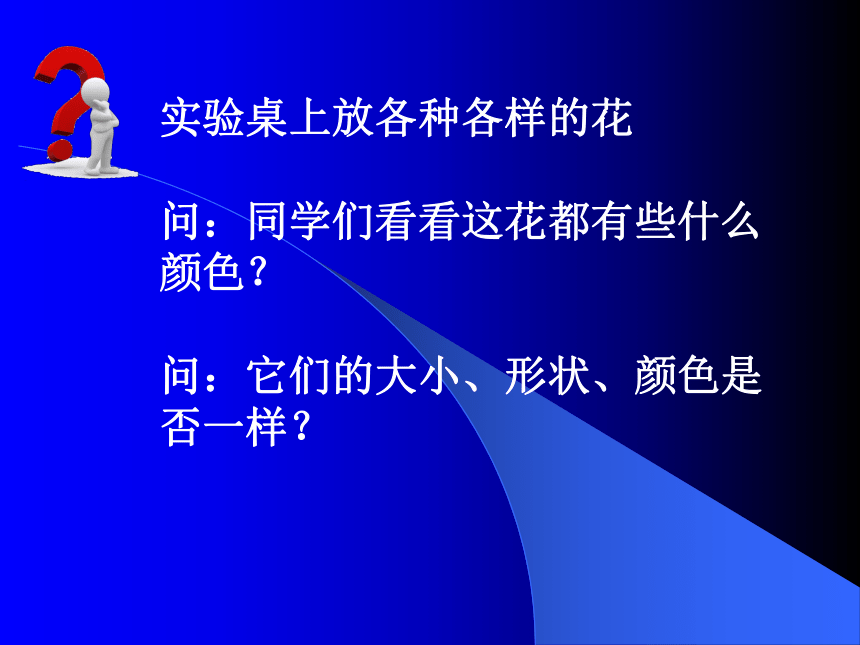 实验桌上放各种各样的花

问：同学们看看这花都有些什么颜色？

问：它们的大小、形状、颜色是否一样？